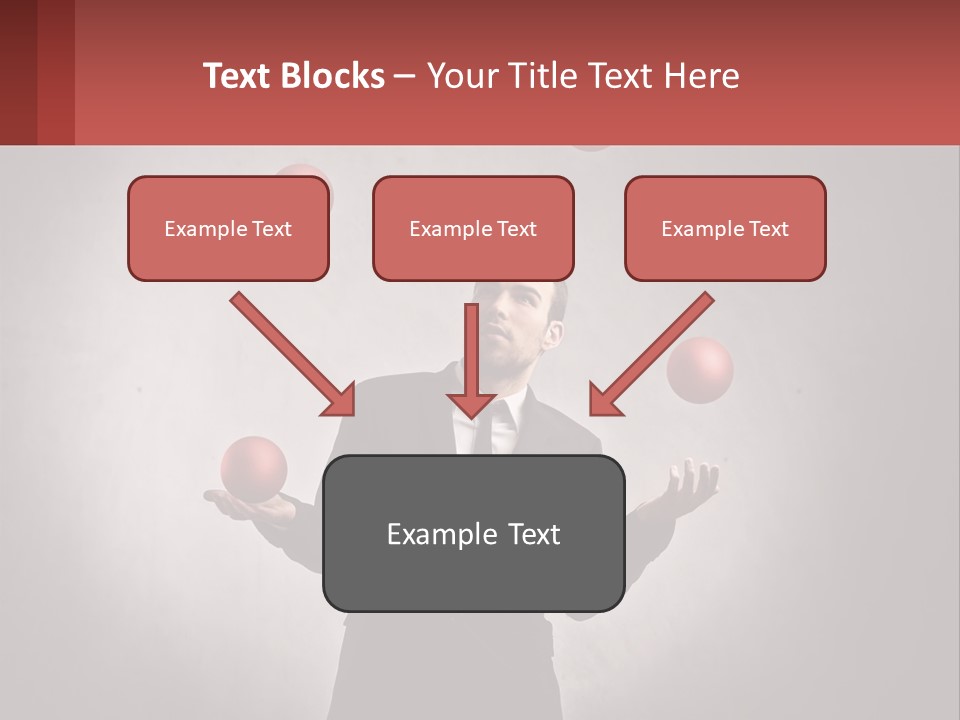 Text Blocks – Your Title Text Here

Example Text

Example Text

Example Text

Example Text